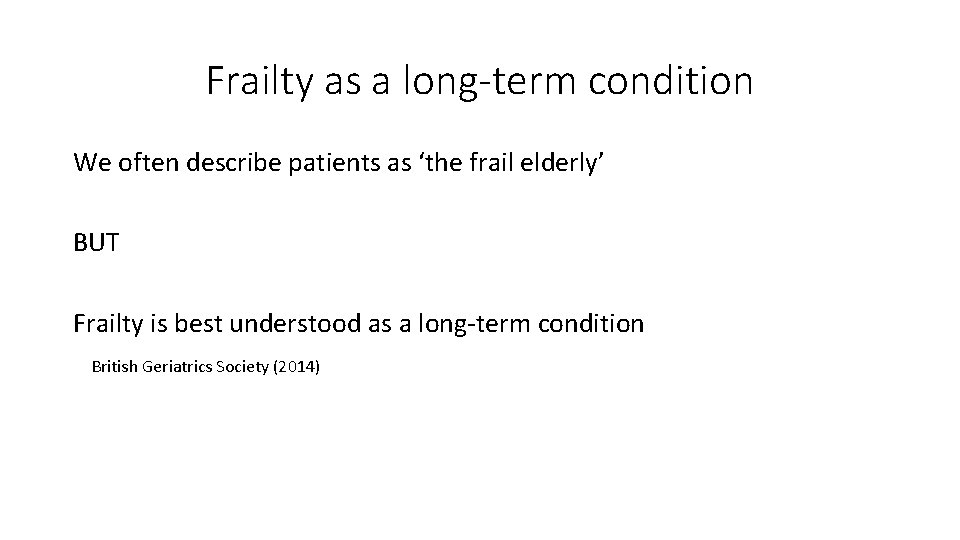 Frailty as a long-term condition

We often describe patients as ‘the frail elderly’

BUT

Frailty is best understood as a long-term condition

British Geriatrics Society (2014)